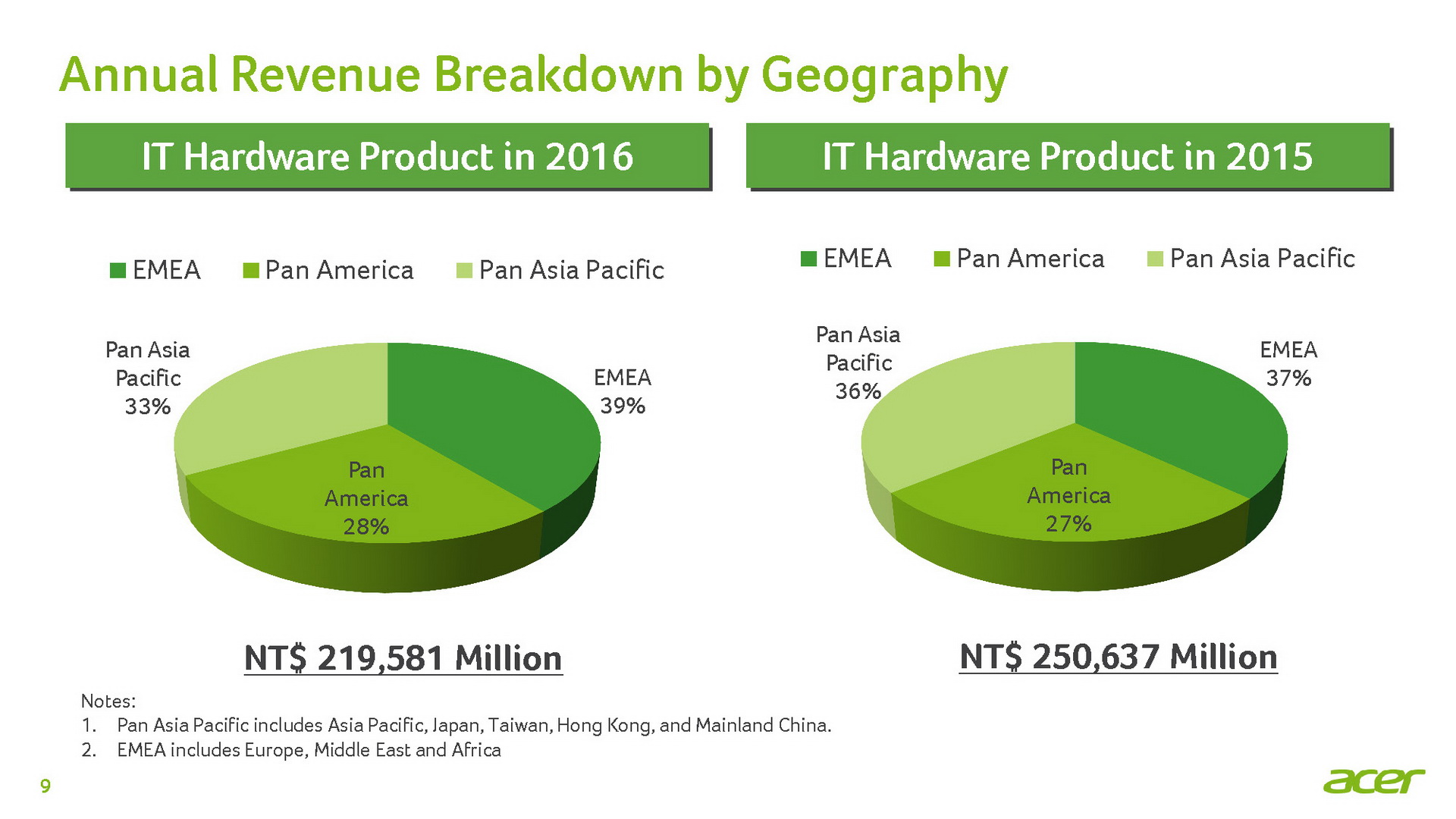 Annual Revenue Breakdown by Geography

IT Hardware Product in 2016

EMEA Pan America Pan Asia Pacific

Pan Asia Pacific 33%

EMEA 39%

Pan America 28%

NT$ 219,581 Million

IT Hardware Product in 2015

EMEA Pan America Pan Asia Pacific

Pan Asia Pacific 36%

EMEA 37%

Pan America 27%

NT$ 250,637 Million

Notes:
1. Pan Asia Pacific includes Asia Pacific, Japan, Taiwan, Hong Kong, and Mainland China.
2. EMEA includes Europe, Middle East and Africa

9

acer